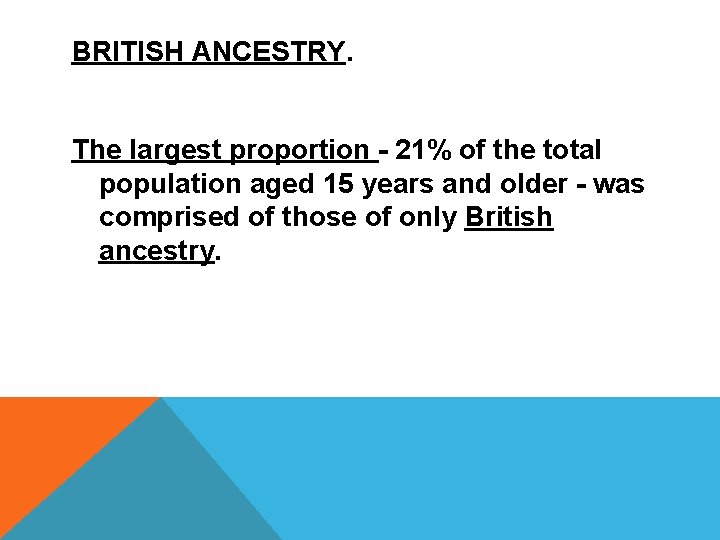 BRITISH ANCESTRY.

The largest proportion - 21% of the total population aged 15 years and older - was comprised of those of only British ancestry.